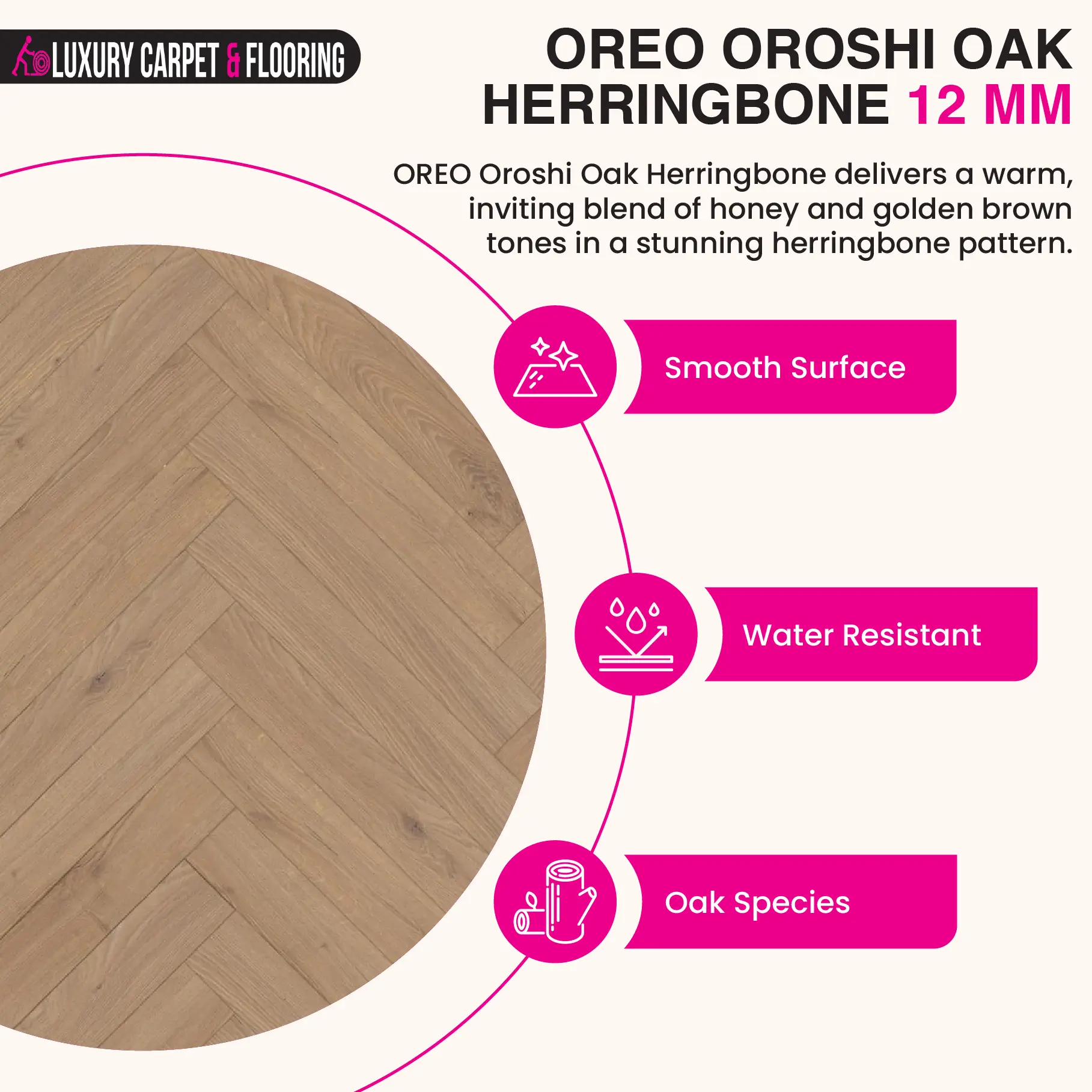 LUXURY CARPET & FLOORING

OREO OROSHI OAK HERRINGBONE 12 MM

OREO Oroshi Oak Herringbone delivers a warm, inviting blend of honey and golden brown tones in a stunning herringbone pattern.

Smooth Surface

Water Resistant

Oak Species